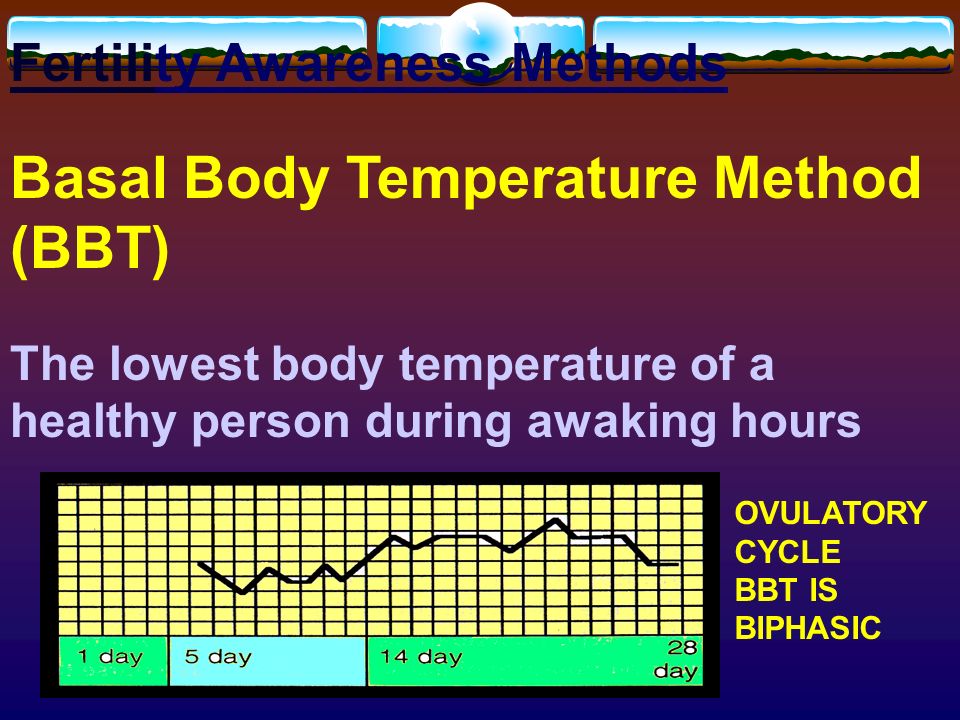 Fertility Awareness Methods

Basal Body Temperature Method (BBT)

The lowest body temperature of a healthy person during awaking hours

1 day
5 day
14 day
28 day

OVULATORY CYCLE BBT IS BIPHASIC